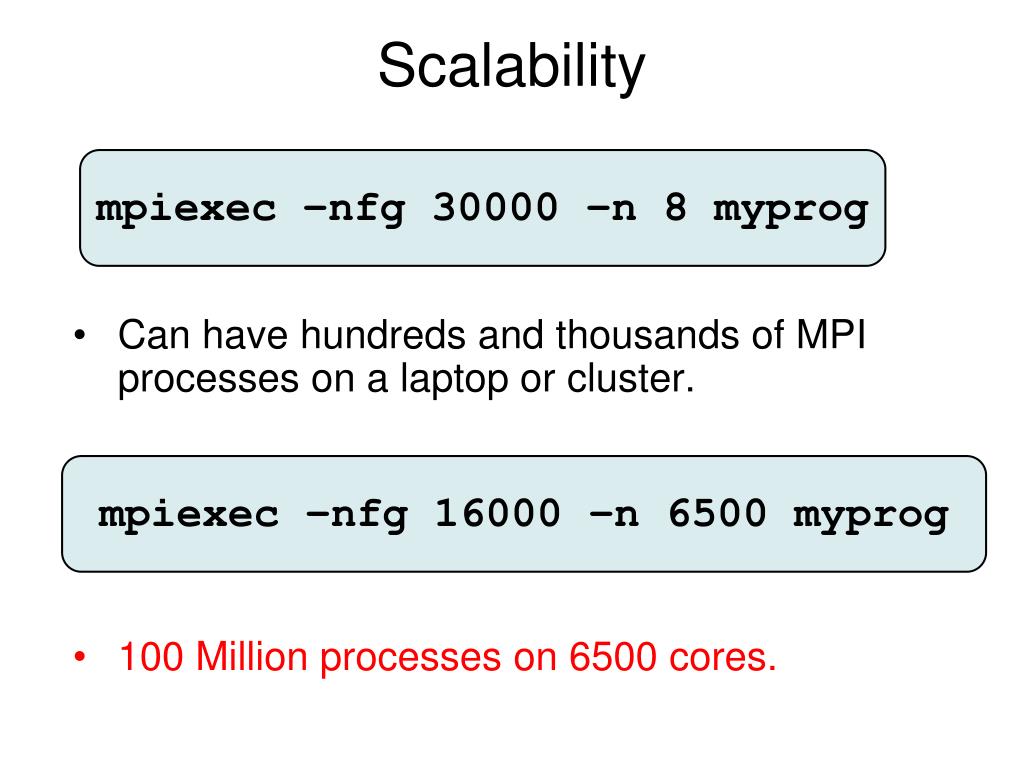 Scalability

mpiexec –nfg 30000 –n 8 myprog

• Can have hundreds and thousands of MPI processes on a laptop or cluster.

mpiexec –nfg 16000 –n 6500 myprog

• 100 Million processes on 6500 cores.